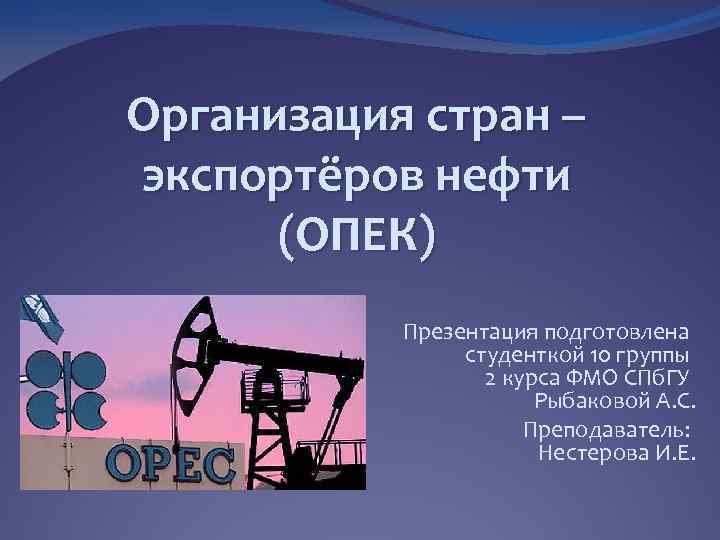 Организация стран – экспортёров нефти (ОПЕК)

OPEC

Презентация подготовлена студенткой 10 группы 2 курса ФМО СПбГУ Рыбаковой А.С.

Преподаватель: Нестерова И.Е.